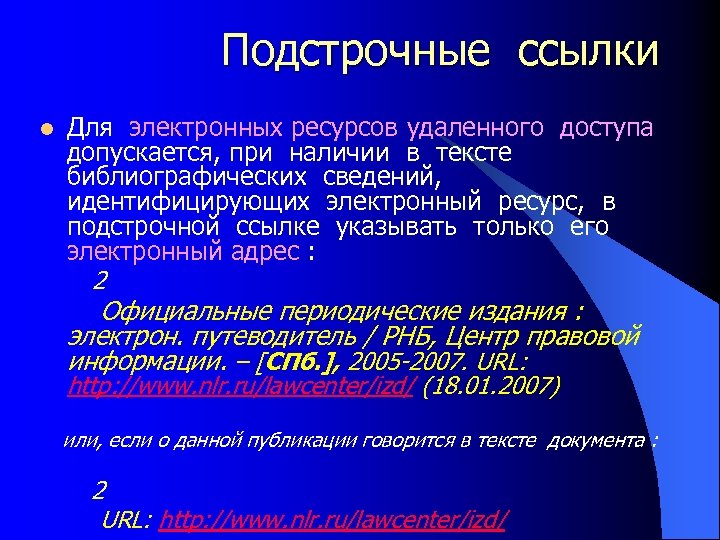 Подстрочные ссылки

Для электронных ресурсов удаленного доступа допускается, при наличии в тексте библиографических сведений, идентифицирующих электронный ресурс, в подстрочной ссылке указывать только его электронный адрес :

2

Официальные периодические издания : электрон. путеводитель / РНБ, Центр правовой информации. – [СПб.], 2005-2007. URL: http://www.nlr.ru/lawcenter/izd/ (18.01.2007)

или, если о данной публикации говорится в тексте документа :

2

URL: http://www.nlr.ru/lawcenter/izd/